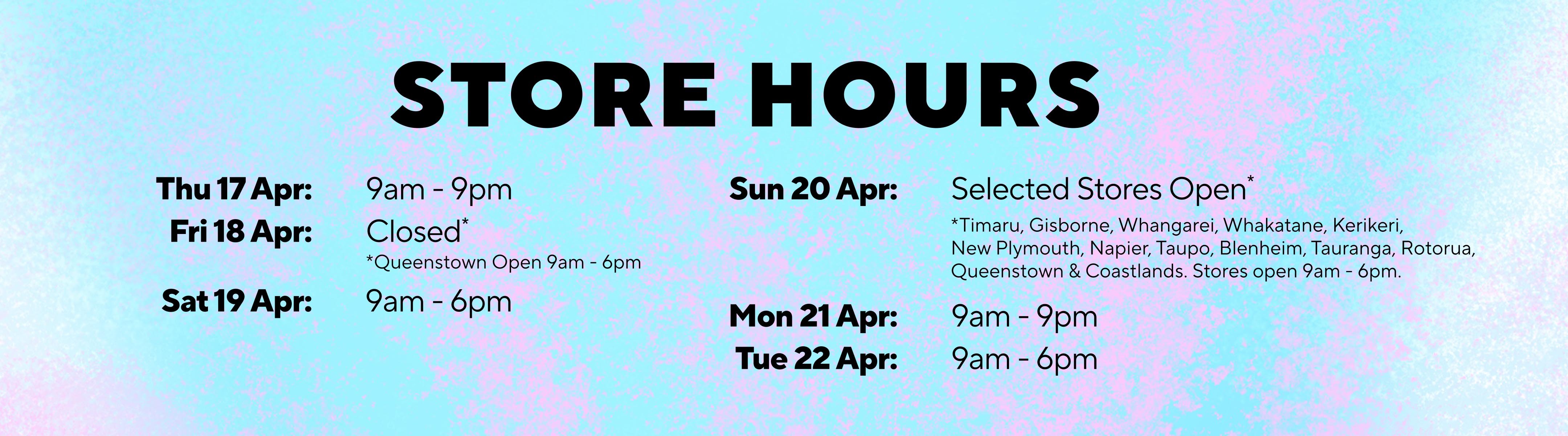 STORE HOURS

Thu 17 Apr: 9am - 9pm
Fri 18 Apr: Closed*
*Queenstown Open 9am - 6pm
Sat 19 Apr: 9am - 6pm

Sun 20 Apr: Selected Stores Open*
*Timaru, Gisborne, Whangarei, Whakatane, Kerikeri, New Plymouth, Napier, Taupo, Blenheim, Tauranga, Rotorua, Queenstown & Coastlands. Stores open 9am - 6pm.
Mon 21 Apr: 9am - 9pm
Tue 22 Apr: 9am - 6pm